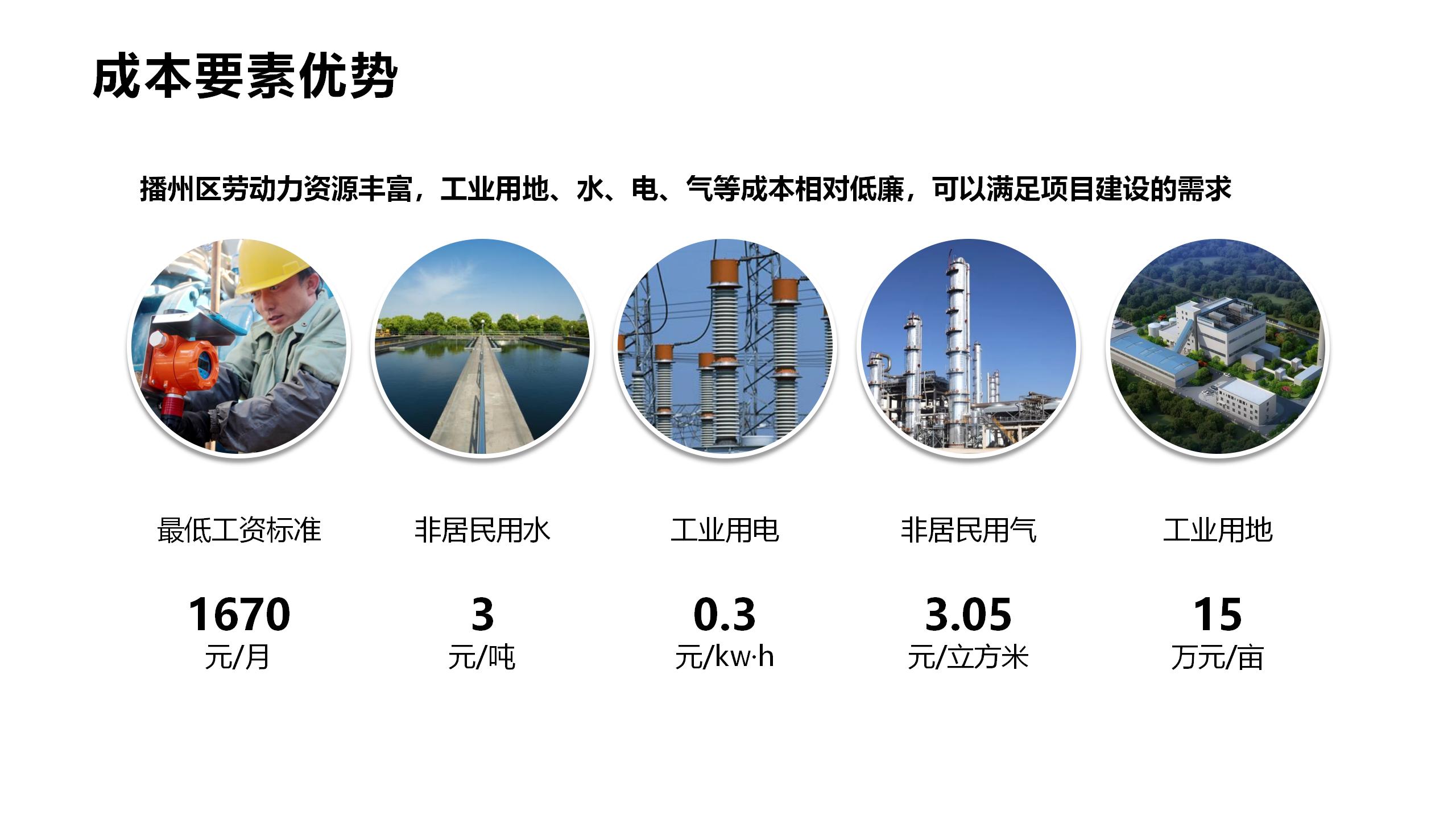 成本要素优势

播州区劳动力资源丰富，工业用地、水、电、气等成本相对低廉，可以满足项目建设的需求

最低工资标准

1670
元/月

非居民用水

3
元/吨

工业用电

0.3
元/kw·h

非居民用气

3.05
元/立方米

工业用地

15
万元/亩